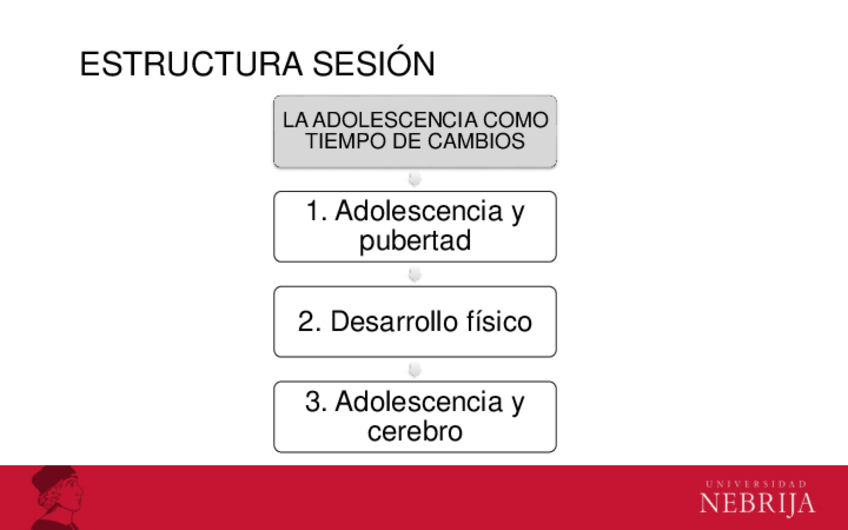 ESTRUCTURA SESIÓN

LA ADOLESCENCIA COMO TIEMPO DE CAMBIOS

1. Adolescencia y pubertad

2. Desarrollo físico

3. Adolescencia y cerebro

UNIVERSIDAD
NEBRIJA